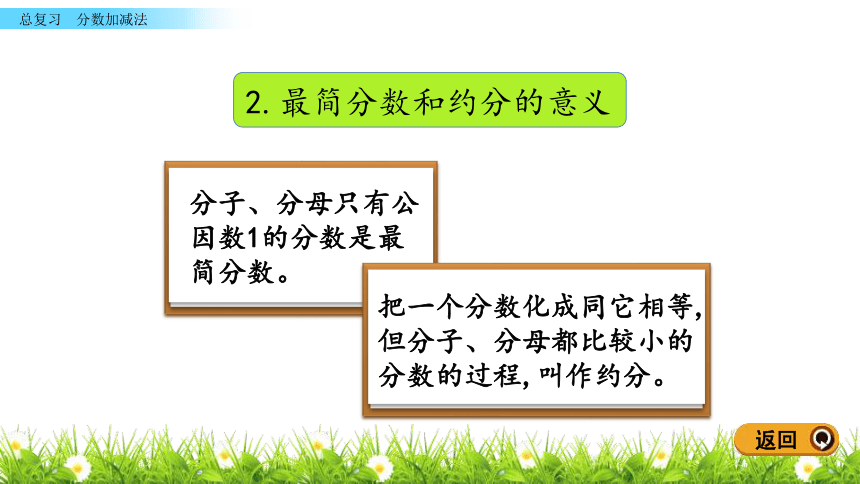 总复习　分数加减法

2. 最简分数和约分的意义

分子、分母只有公因数1的分数是最简分数。

把一个分数化成同它相等，但分子、分母都比较小的分数的过程，叫作约分。

返回